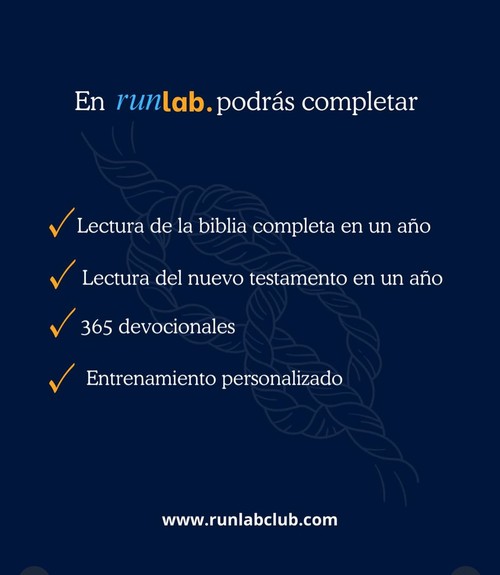 En runlab. podrás completar

✓ Lectura de la biblia completa en un año

✓ Lectura del nuevo testamento en un año

✓ 365 devocionales

✓ Entrenamiento personalizado

www.runlabclub.com